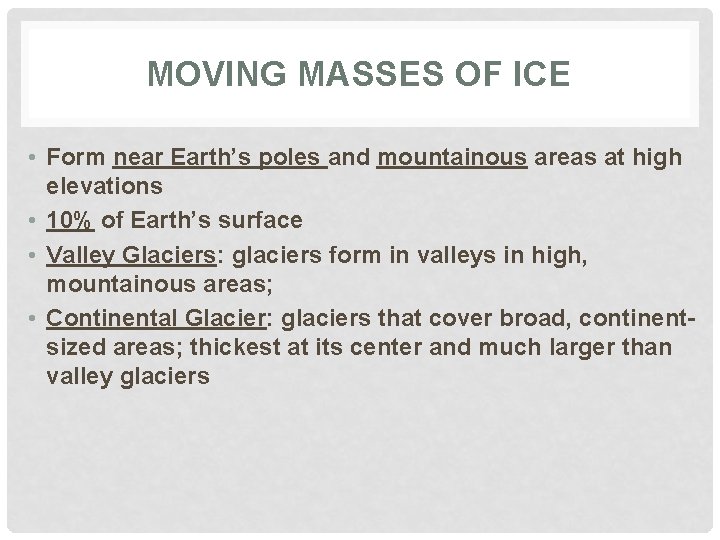 MOVING MASSES OF ICE

• Form near Earth's poles and mountainous areas at high elevations
• 10% of Earth's surface
• Valley Glaciers: glaciers form in valleys in high, mountainous areas;
• Continental Glacier: glaciers that cover broad, continent-sized areas; thickest at its center and much larger than valley glaciers